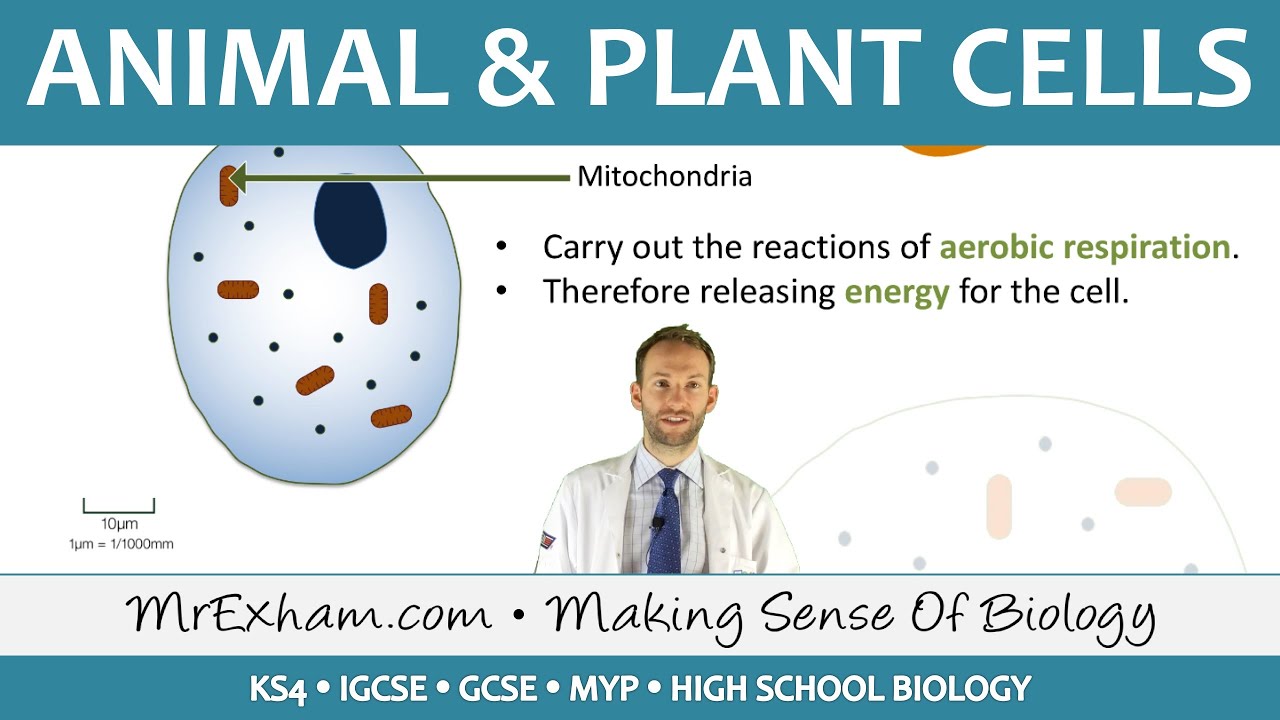 ANIMAL & PLANT CELLS

Mitochondria

• Carry out the reactions of aerobic respiration.
• Therefore releasing energy for the cell.

10µm
1µm = 1/1000mm

MrExham.com • Making Sense Of Biology

KS4 • IGCSE • GCSE • MYP • HIGH SCHOOL BIOLOGY